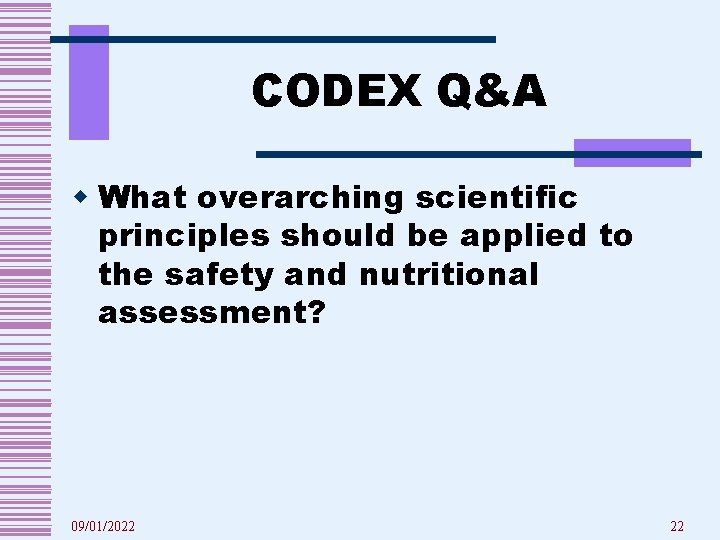 CODEX Q&A

What overarching scientific principles should be applied to the safety and nutritional assessment?

09/01/2022

22